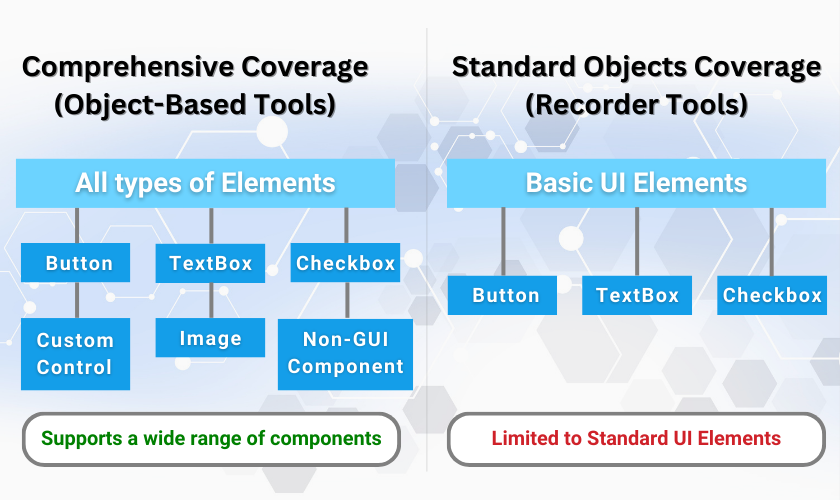 Comprehensive Coverage
(Object-Based Tools)

All types of Elements

Button

TextBox

Checkbox

Custom Control

Image

Non-GUI Component

Supports a wide range of components

Standard Objects Coverage
(Recorder Tools)

Basic UI Elements

Button

TextBox

Checkbox

Limited to Standard UI Elements